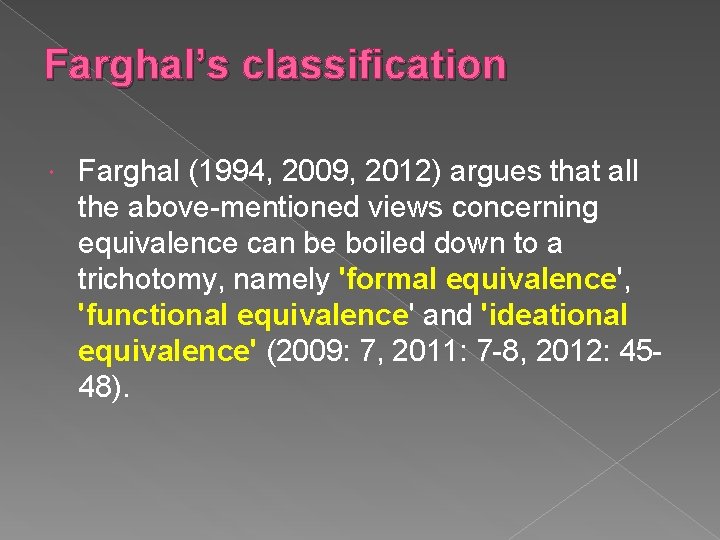 Farghal's classification

Farghal (1994, 2009, 2012) argues that all the above-mentioned views concerning equivalence can be boiled down to a trichotomy, namely 'formal equivalence', 'functional equivalence' and 'ideational equivalence' (2009: 7, 2011: 7-8, 2012: 45-48).